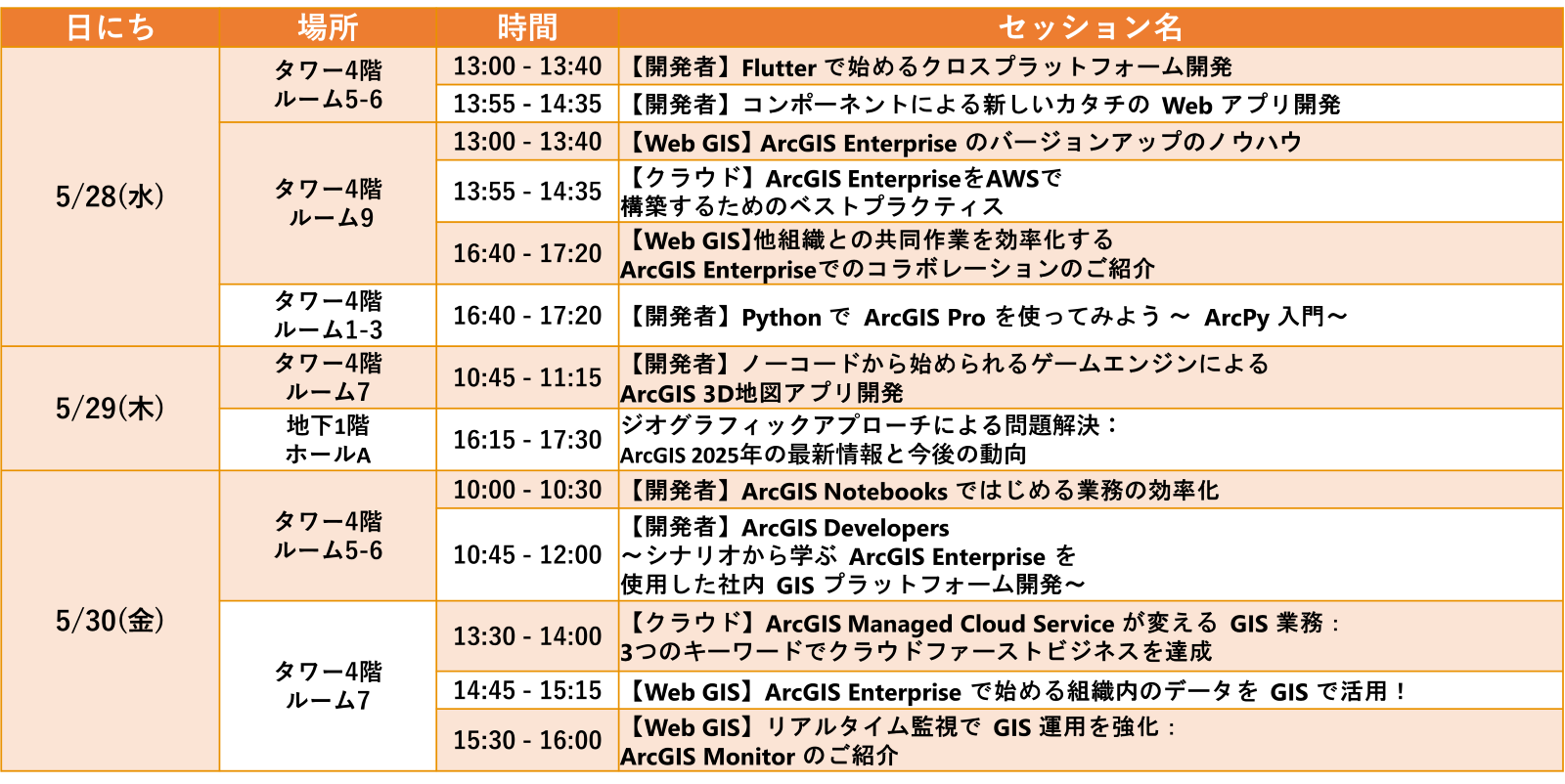 | 日にち | 場所 | 時間 | セッション名 |
|---|---|---|---|
| 5/28(水) | タワー4階 ルーム5-6 | 13:00 - 13:40 | 【開発者】Flutter で始めるクロスプラットフォーム開発 |
| | | 13:55 - 14:35 | 【開発者】コンポーネントによる新しいカタチの Web アプリ開発 |
| | タワー4階 ルーム9 | 13:00 - 13:40 | 【Web GIS】ArcGIS Enterprise のバージョンアップのノウハウ |
| | | 13:55 - 14:35 | 【クラウド】ArcGIS EnterpriseをAWSで 構築するためのベストプラクティス |
| | | 16:40 - 17:20 | 【Web GIS】他組織との共同作業を効率化する ArcGIS Enterpriseでのコラボレーションのご紹介 |
| | タワー4階 ルーム1-3 | 16:40 - 17:20 | 【開発者】Python で ArcGIS Pro を使ってみよう ～ ArcPy 入門～ |
| 5/29(木) | タワー4階 ルーム7 | 10:45 - 11:15 | 【開発者】ノーコードから始められるゲームエンジンによる ArcGIS 3D地図アプリ開発 |
| | 地下1階 ホールA | 16:15 - 17:30 | ジオグラフィックアプローチによる問題解決： ArcGIS 2025年の最新情報と今後の動向 |
| 5/30(金) | タワー4階 ルーム5-6 | 10:00 - 10:30 | 【開発者】ArcGIS Notebooks ではじめる業務の効率化 |
| | | 10:45 - 12:00 | 【開発者】ArcGIS Developers ～シナリオから学ぶ ArcGIS Enterprise を 使用した社内 GIS プラットフォーム開発～ |
| | タワー4階 ルーム7 | 13:30 - 14:00 | 【クラウド】ArcGIS Managed Cloud Service が変える GIS 業務： 3つのキーワードでクラウドファーストビジネスを達成 |
| | | 14:45 - 15:15 | 【Web GIS】ArcGIS Enterprise で始める組織内のデータを GIS で活用！ |
| | | 15:30 - 16:00 | 【Web GIS】リアルタイム監視で GIS 運用を強化： ArcGIS Monitor のご紹介 |